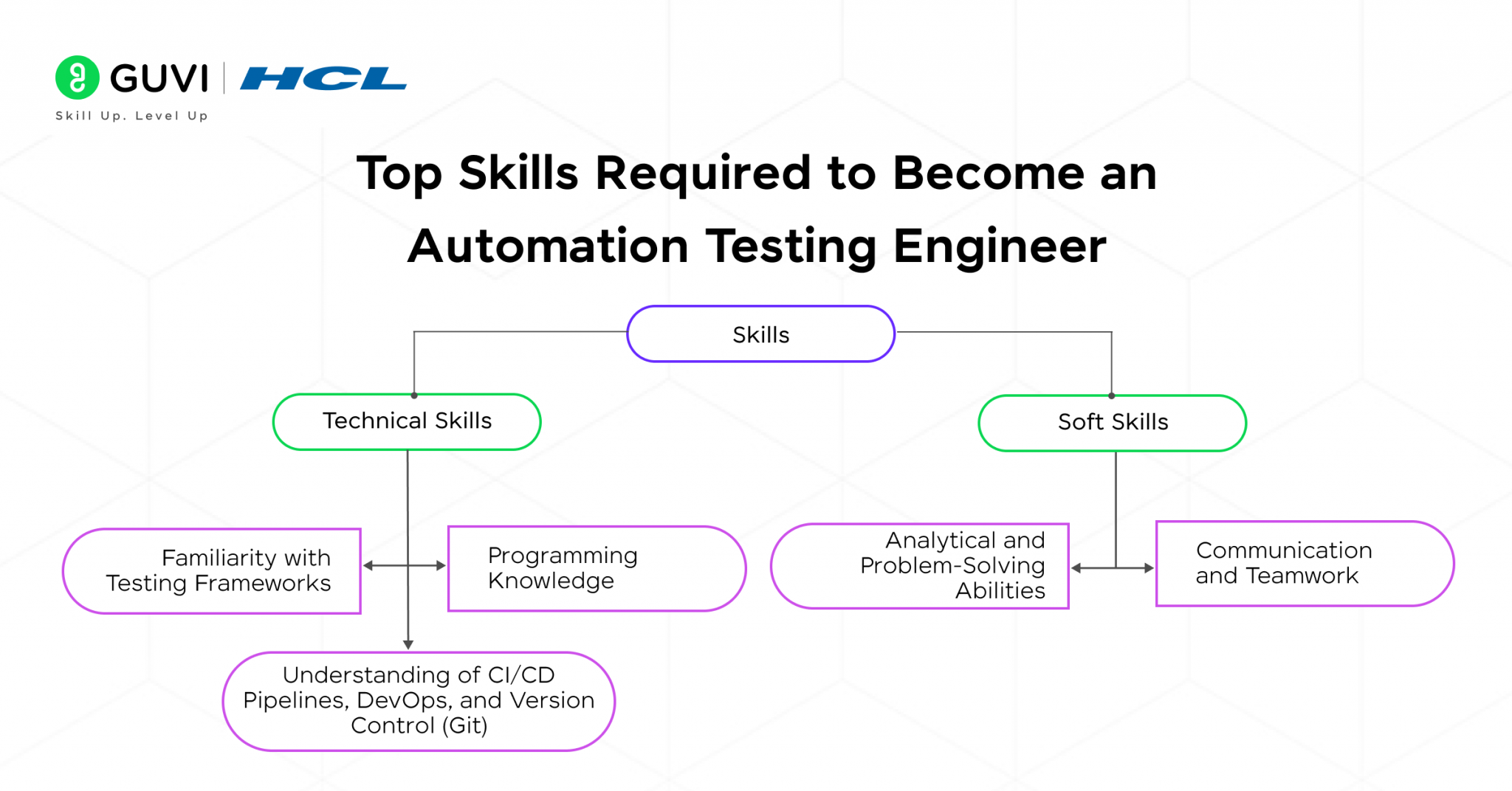 GUVI | HCL
Skill Up. Level Up

Top Skills Required to Become an Automation Testing Engineer

Skills

Technical Skills

Soft Skills

Familiarity with Testing Frameworks

Programming Knowledge

Understanding of CI/CD Pipelines, DevOps, and Version Control (Git)

Analytical and Problem-Solving Abilities

Communication and Teamwork